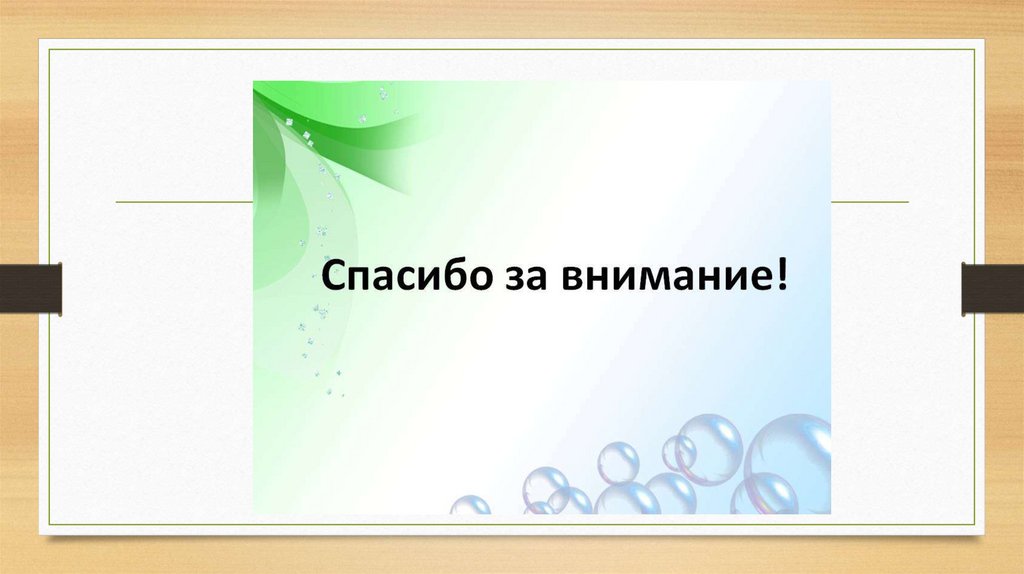 Спасибо за внимание!